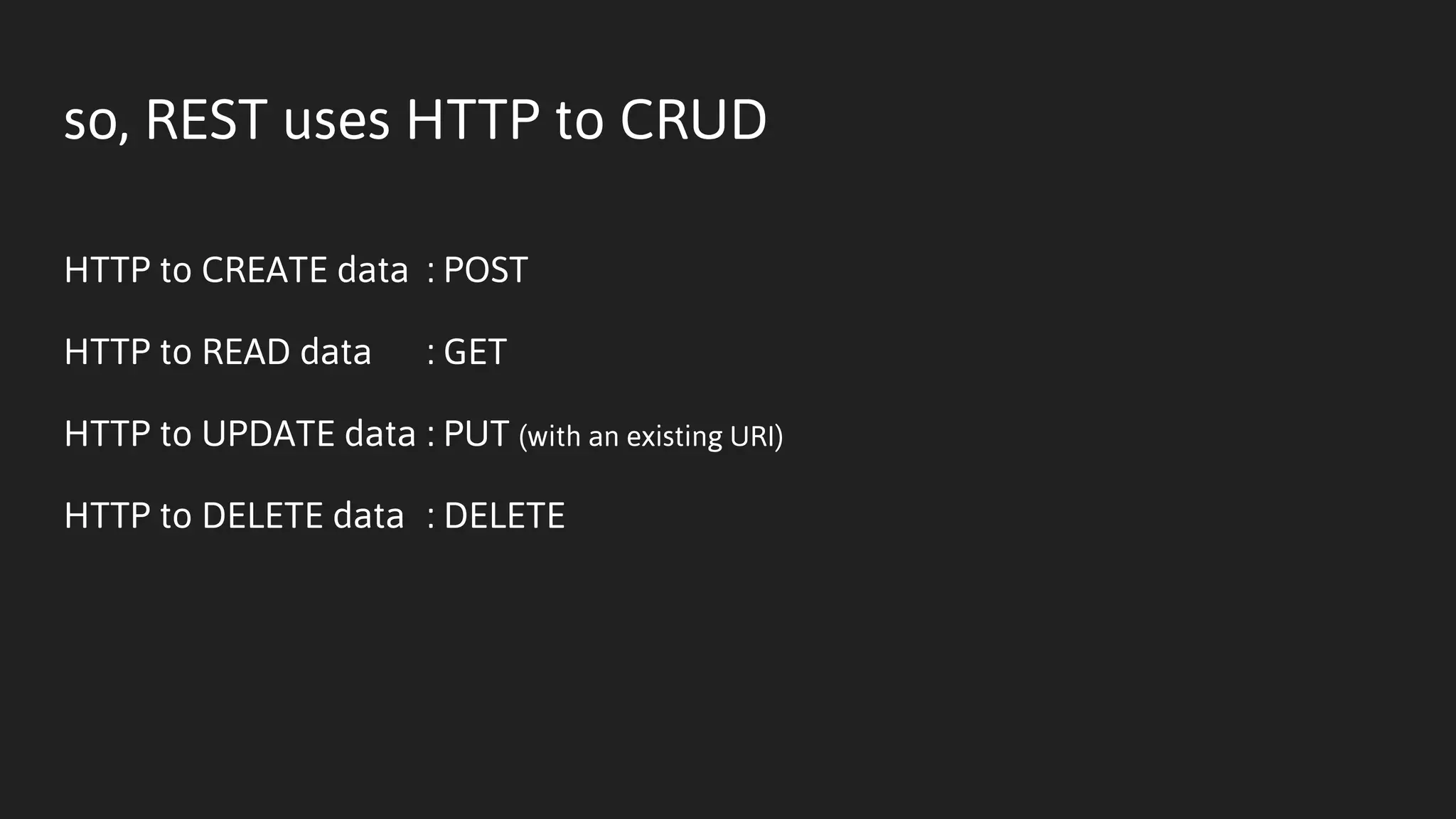 so, REST uses HTTP to CRUD

HTTP to CREATE data : POST

HTTP to READ data : GET

HTTP to UPDATE data : PUT (with an existing URI)

HTTP to DELETE data : DELETE